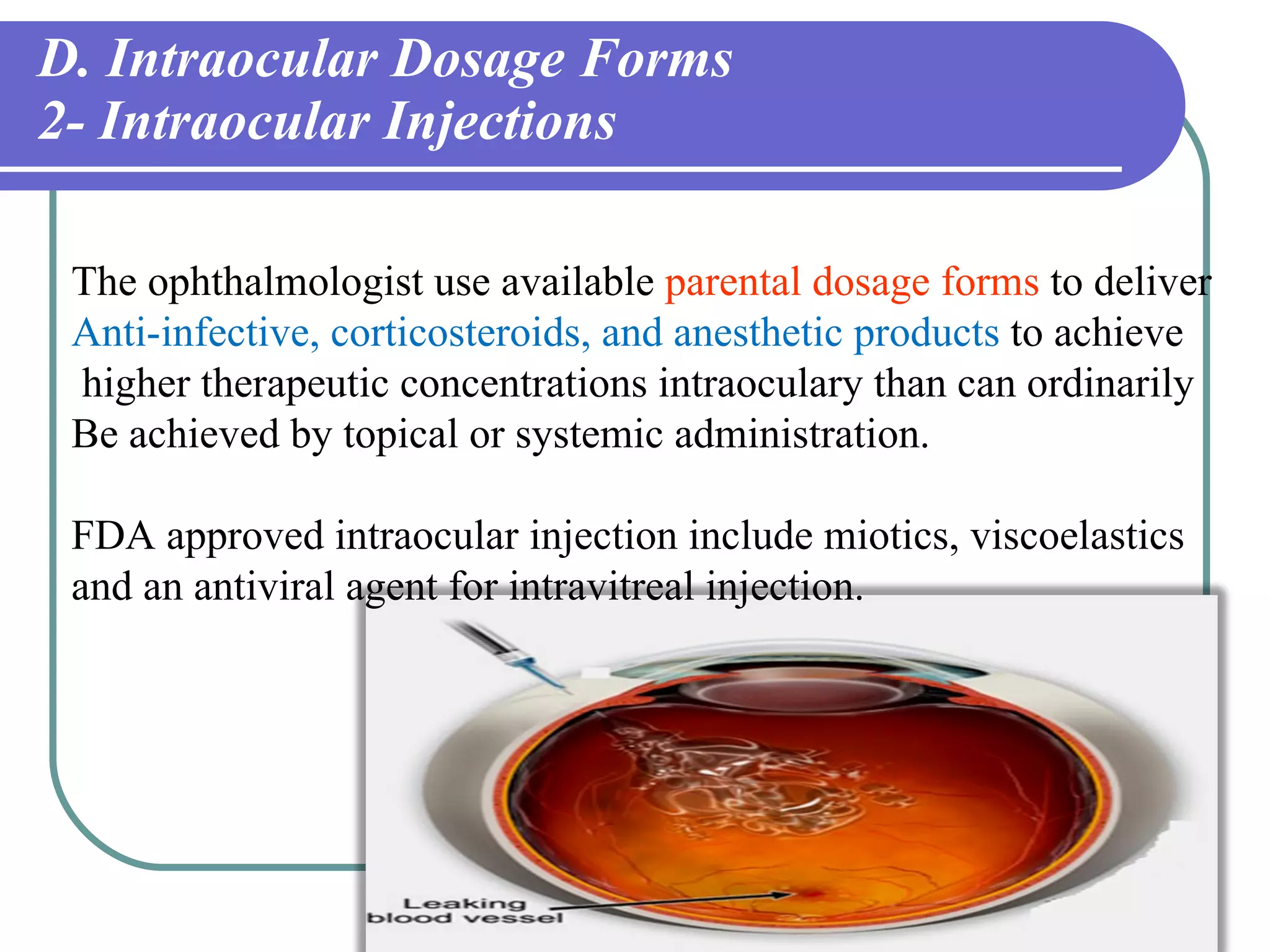 D. Intraocular Dosage Forms
2- Intraocular Injections

The ophthalmologist use available parental dosage forms to deliver Anti-infective, corticosteroids, and anesthetic products to achieve higher therapeutic concentrations intraoculary than can ordinarily Be achieved by topical or systemic administration.

FDA approved intraocular injection include miotics, viscoelastics and an antiviral agent for intravitreal injection.

Leaking blood vessel